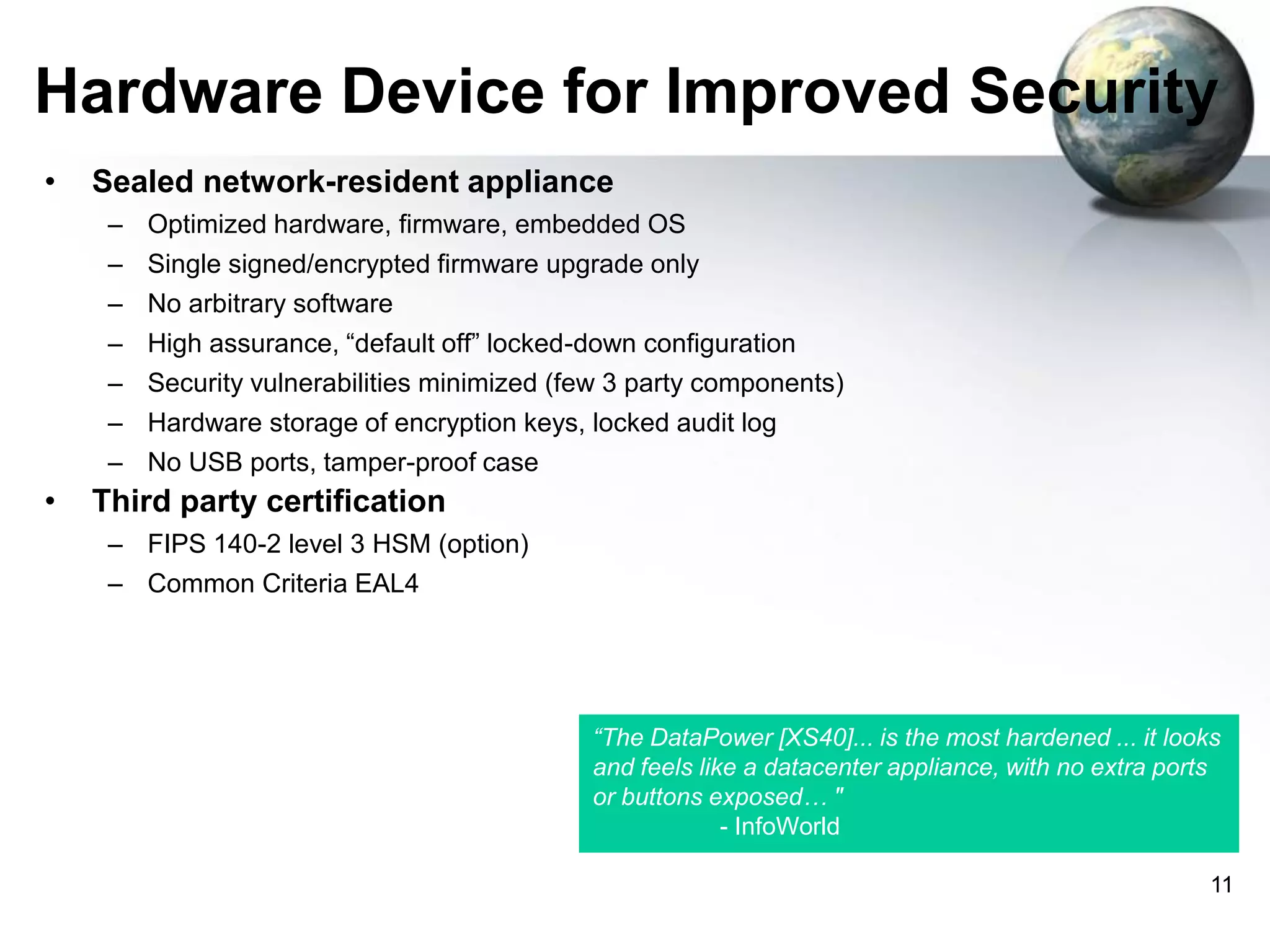 Hardware Device for Improved Security

• Sealed network-resident appliance
– Optimized hardware, firmware, embedded OS
– Single signed/encrypted firmware upgrade only
– No arbitrary software
– High assurance, “default off” locked-down configuration
– Security vulnerabilities minimized (few 3 party components)
– Hardware storage of encryption keys, locked audit log
– No USB ports, tamper-proof case
• Third party certification
– FIPS 140-2 level 3 HSM (option)
– Common Criteria EAL4

“The DataPower [XS40]... is the most hardened ... it looks and feels like a datacenter appliance, with no extra ports or buttons exposed… "
- InfoWorld

11